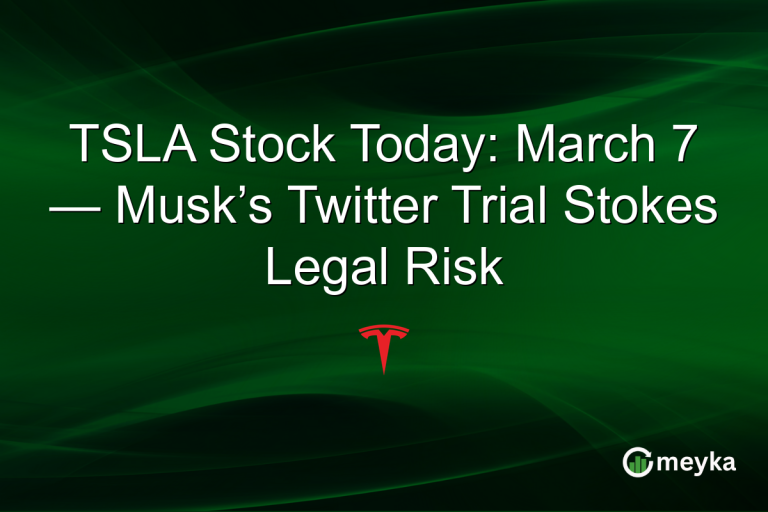 TSLA Stock Today: March 7 — Musk's Twitter Trial Stokes Legal Risk

meyka